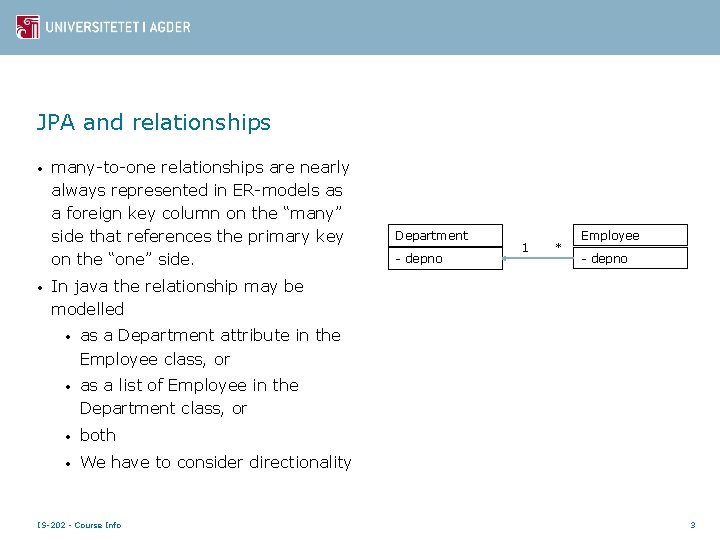 UNIVERSITETET I AGDER

JPA and relationships

• many-to-one relationships are nearly always represented in ER-models as a foreign key column on the “many” side that references the primary key on the “one” side.
• In java the relationship may be modelled
  • as a Department attribute in the Employee class, or
  • as a list of Employee in the Department class, or
  • both
  • We have to consider directionality

Department
- depno
1
*
Employee
- depno

IS-202 - Course Info
3